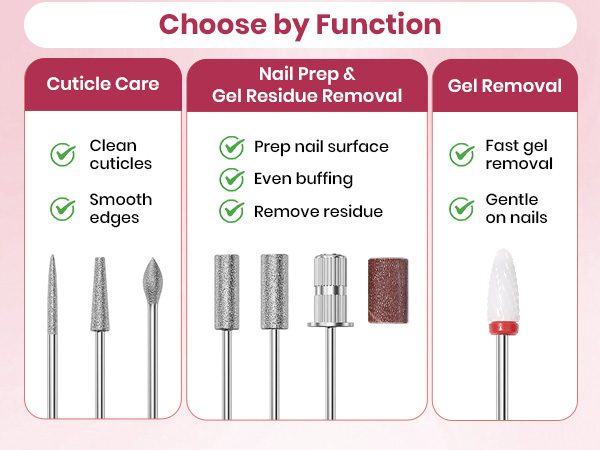 Choose by Function

Cuticle Care

Clean cuticles

Smooth edges

Nail Prep & Gel Residue Removal

Prep nail surface

Even buffing

Remove residue

Gel Removal

Fast gel removal

Gentle on nails